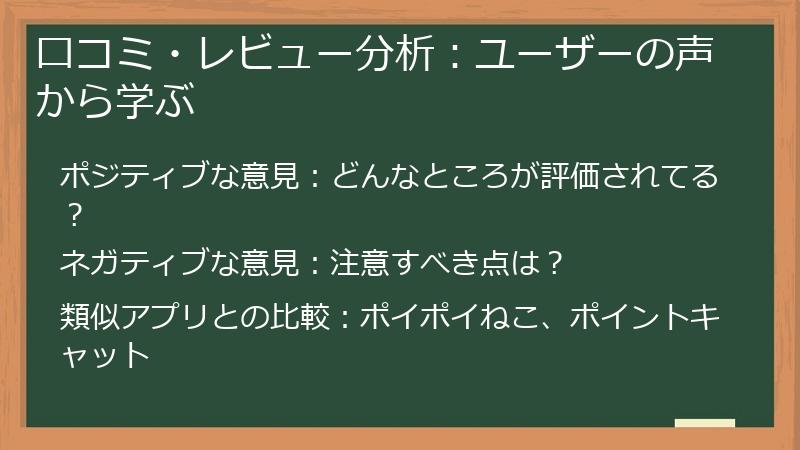 口コミ・レビュー分析：ユーザーの声から学ぶ

ポジティブな意見：どんなところが評価されてる？

ネガティブな意見：注意すべき点は？

類似アプリとの比較：ポイポイねこ、ポイントキャット